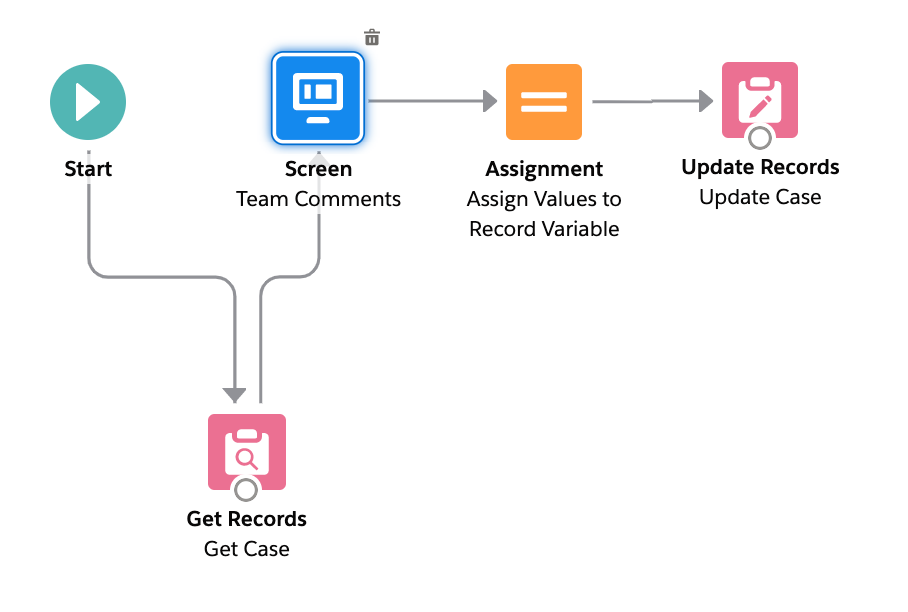 Start

Screen
Team Comments

Assignment
Assign Values to Record Variable

Update Records
Update Case

Get Records
Get Case